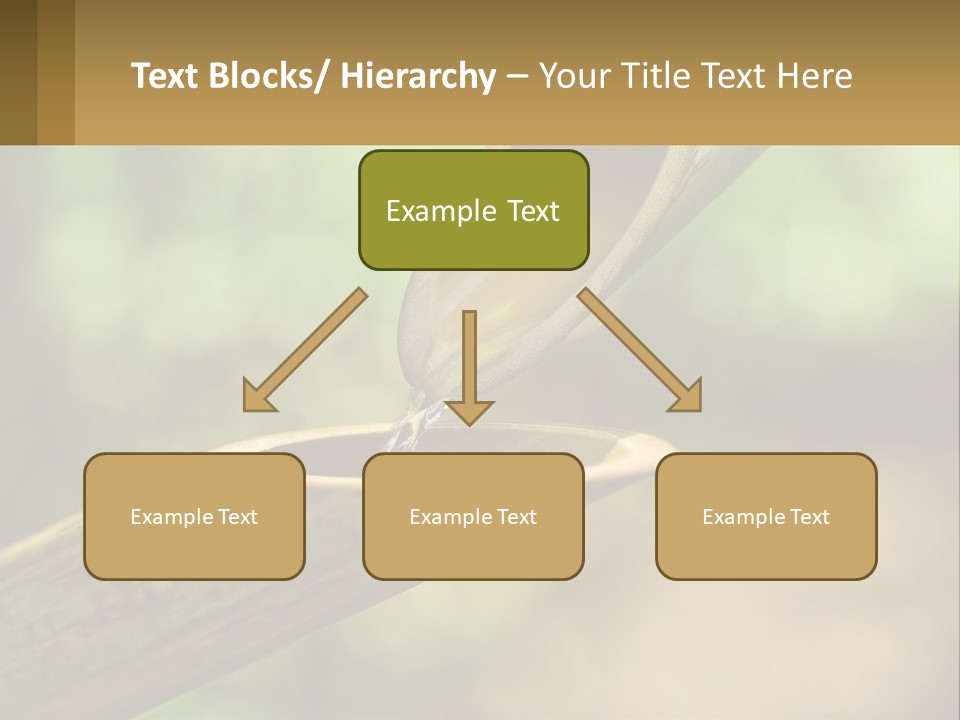 Text Blocks/ Hierarchy – Your Title Text Here

Example Text

Example Text

Example Text

Example Text